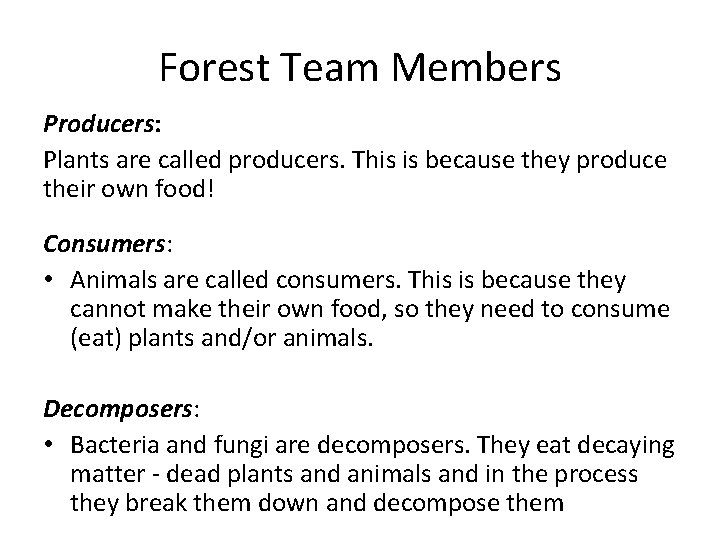 Forest Team Members

Producers:

Plants are called producers. This is because they produce their own food!

Consumers:

• Animals are called consumers. This is because they cannot make their own food, so they need to consume (eat) plants and/or animals.

Decomposers:

• Bacteria and fungi are decomposers. They eat decaying matter - dead plants and animals and in the process they break them down and decompose them